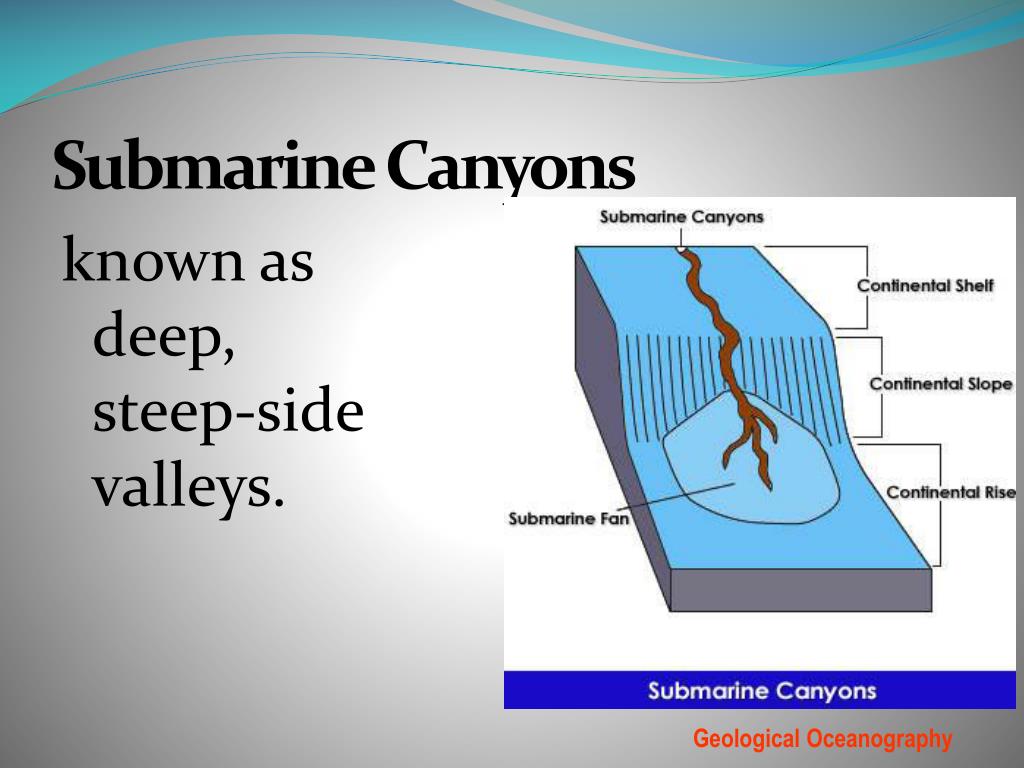 Submarine Canyons

known as deep, steep-side valleys.

Submarine Canyons

Continental Shelf

Continental Slope

Continental Rise

Submarine Fan

Submarine Canyons

Geological Oceanography